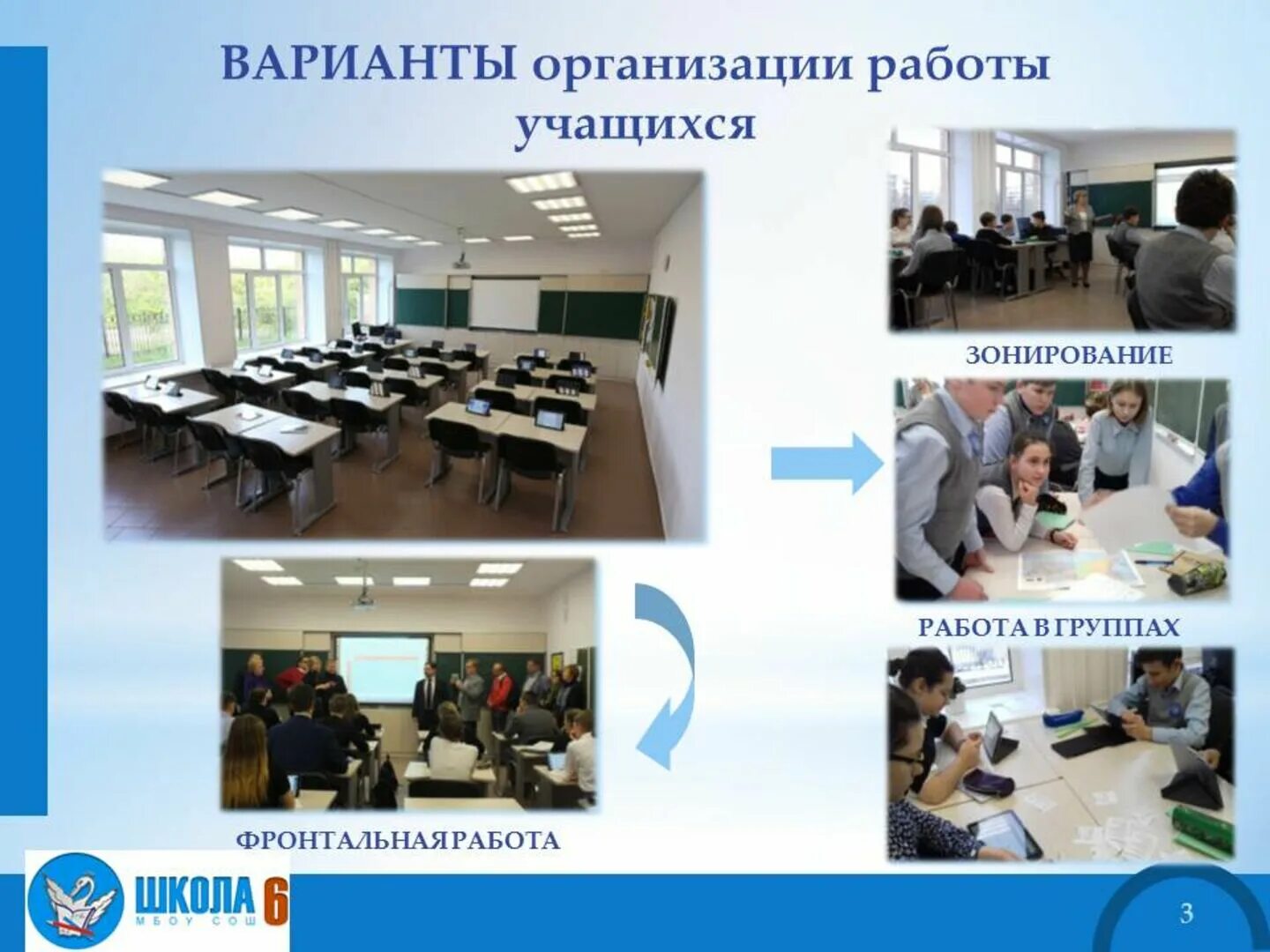 ВАРИАНТЫ организации работы учащихся

ЗОНИРОВАНИЕ

РАБОТА В ГРУППАХ

ФРОНТАЛЬНАЯ РАБОТА

ШКОЛА 6
МБОУ СОШ

3